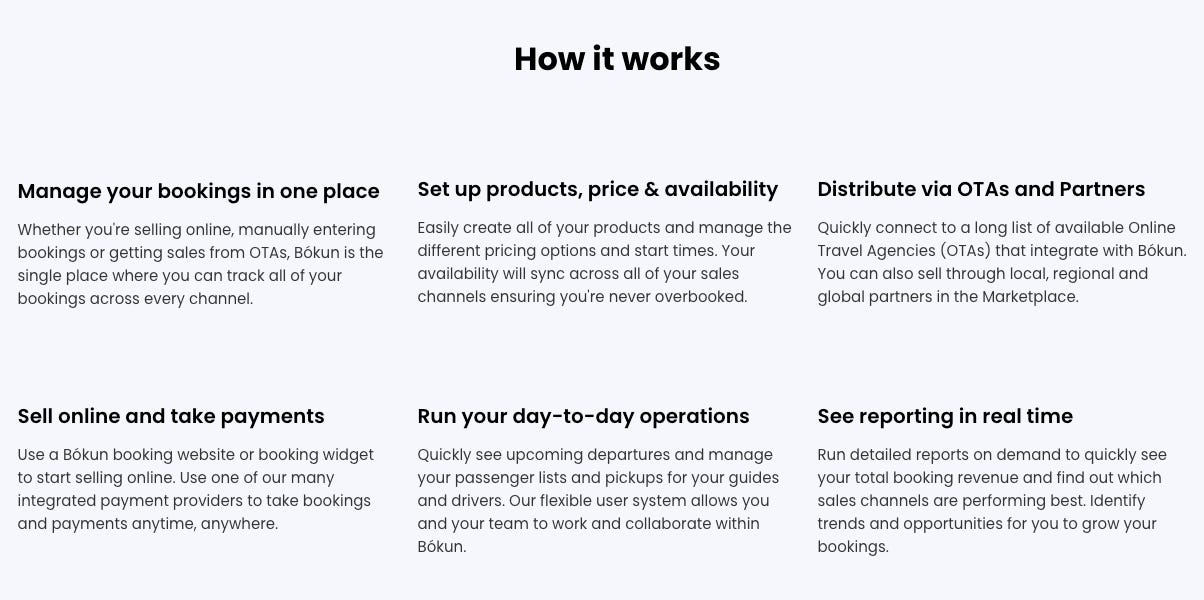 How it works

Manage your bookings in one place

Whether you're selling online, manually entering bookings or getting sales from OTAs, Bókun is the single place where you can track all of your bookings across every channel.

Set up products, price & availability

Easily create all of your products and manage the different pricing options and start times. Your availability will sync across all of your sales channels ensuring you're never overbooked.

Distribute via OTAs and Partners

Quickly connect to a long list of available Online Travel Agencies (OTAs) that integrate with Bókun. You can also sell through local, regional and global partners in the Marketplace.

Sell online and take payments

Use a Bókun booking website or booking widget to start selling online. Use one of our many integrated payment providers to take bookings and payments anytime, anywhere.

Run your day-to-day operations

Quickly see upcoming departures and manage your passenger lists and pickups for your guides and drivers. Our flexible user system allows you and your team to work and collaborate within Bókun.

See reporting in real time

Run detailed reports on demand to quickly see your total booking revenue and find out which sales channels are performing best. Identify trends and opportunities for you to grow your bookings.